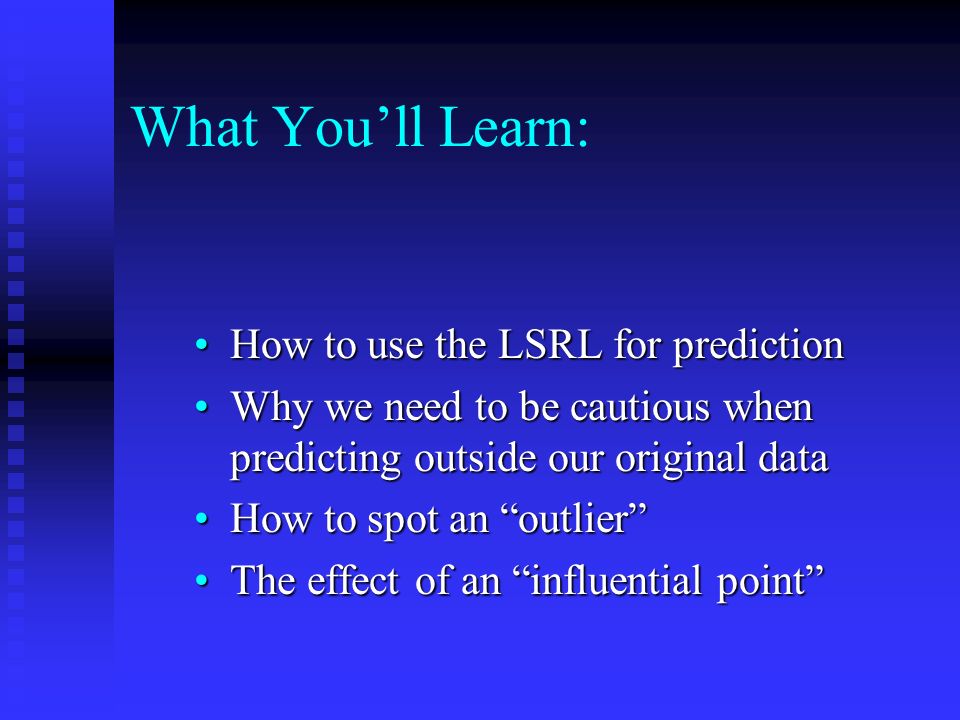 What You’ll Learn:

• How to use the LSRL for prediction
• Why we need to be cautious when predicting outside our original data
• How to spot an “outlier”
• The effect of an “influential point”